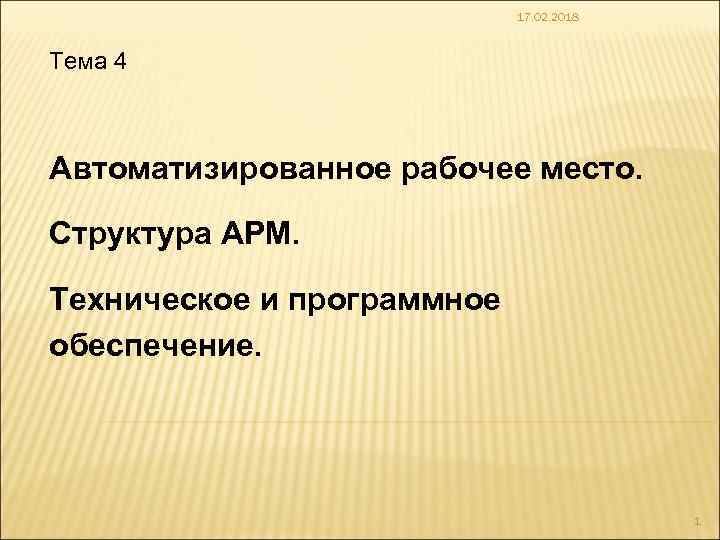 17.02.2018

Тема 4

Автоматизированное рабочее место.

Структура АРМ.

Техническое и программное обеспечение.

1